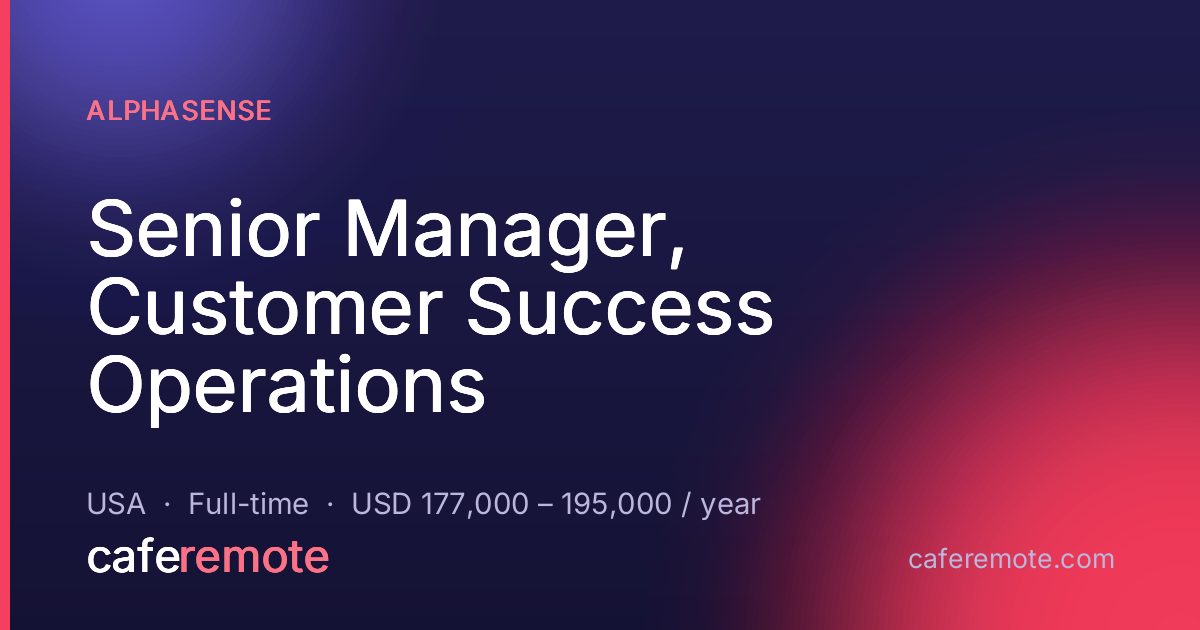 ALPHASENSE

Senior Manager, Customer Success Operations

USA · Full-time · USD 177,000 – 195,000 / year

caferemote

caferemote.com